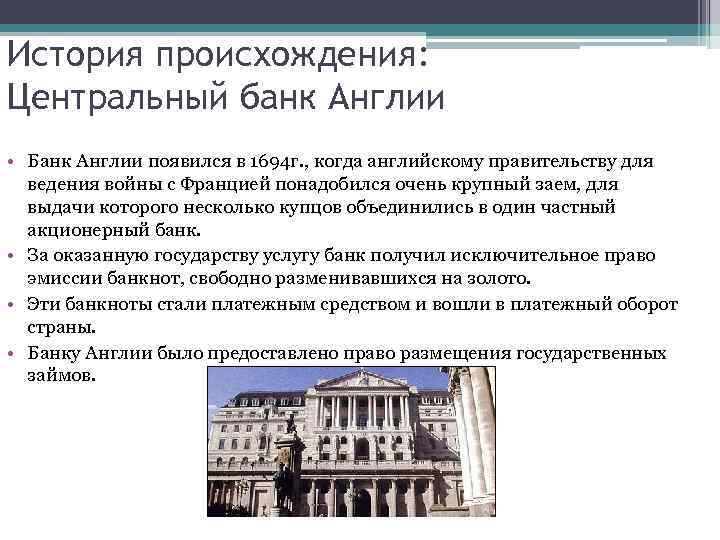 История происхождения: Центральный банк Англии

• Банк Англии появился в 1694г., когда английскому правительству для ведения войны с Францией понадобился очень крупный заем, для выдачи которого несколько купцов объединились в один частный акционерный банк.
• За оказанную государству услугу банк получил исключительное право эмиссии банкнот, свободно разменивавшихся на золото.
• Эти банкноты стали платежным средством и вошли в платежный оборот страны.
• Банку Англии было предоставлено право размещения государственных займов.